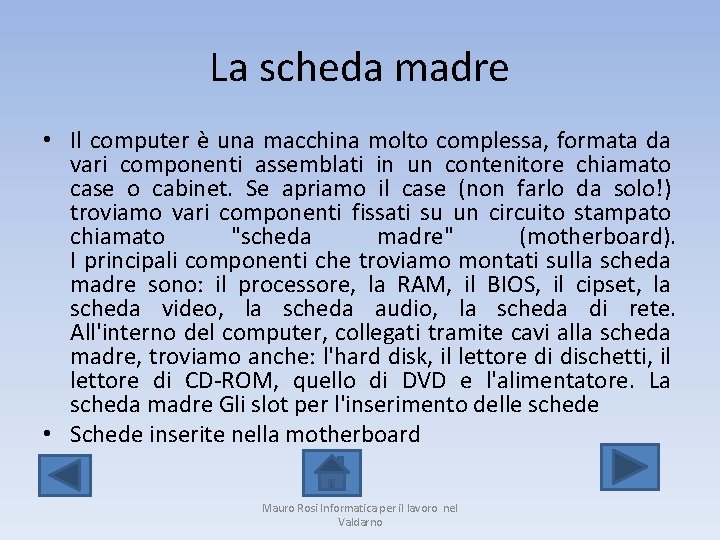 La scheda madre

• Il computer è una macchina molto complessa, formata da vari componenti assemblati in un contenitore chiamato case o cabinet. Se apriamo il case (non farlo da solo!) troviamo vari componenti fissati su un circuito stampato chiamato "scheda madre" (motherboard).
I principali componenti che troviamo montati sulla scheda madre sono: il processore, la RAM, il BIOS, il cipset, la scheda video, la scheda audio, la scheda di rete.
All'interno del computer, collegati tramite cavi alla scheda madre, troviamo anche: l'hard disk, il lettore di dischetti, il lettore di CD-ROM, quello di DVD e l'alimentatore. La scheda madre Gli slot per l'inserimento delle schede
• Schede inserite nella motherboard

Mauro Rosi Informatica per il lavoro nel Valdarno